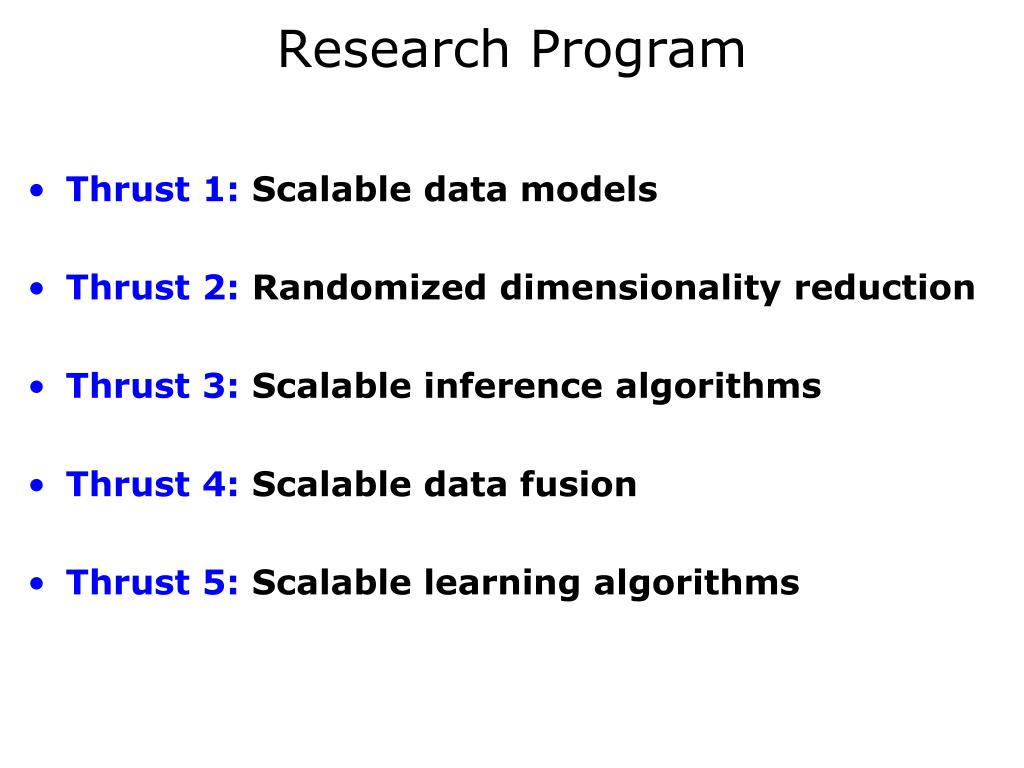 Research Program

• Thrust 1: Scalable data models

• Thrust 2: Randomized dimensionality reduction

• Thrust 3: Scalable inference algorithms

• Thrust 4: Scalable data fusion

• Thrust 5: Scalable learning algorithms